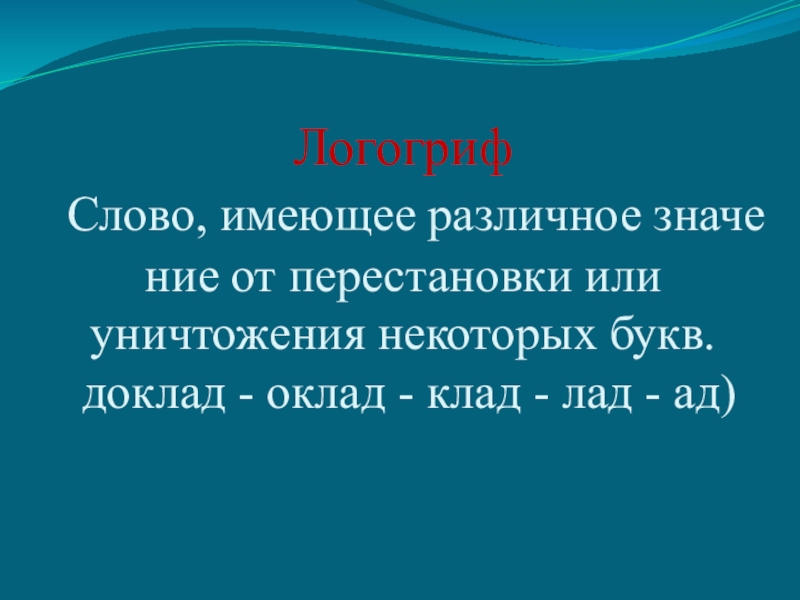 Логогриф

Слово, имеющее различное значе ние от перестановки или уничтожения некоторых букв. доклад - оклад - клад - лад - ад)